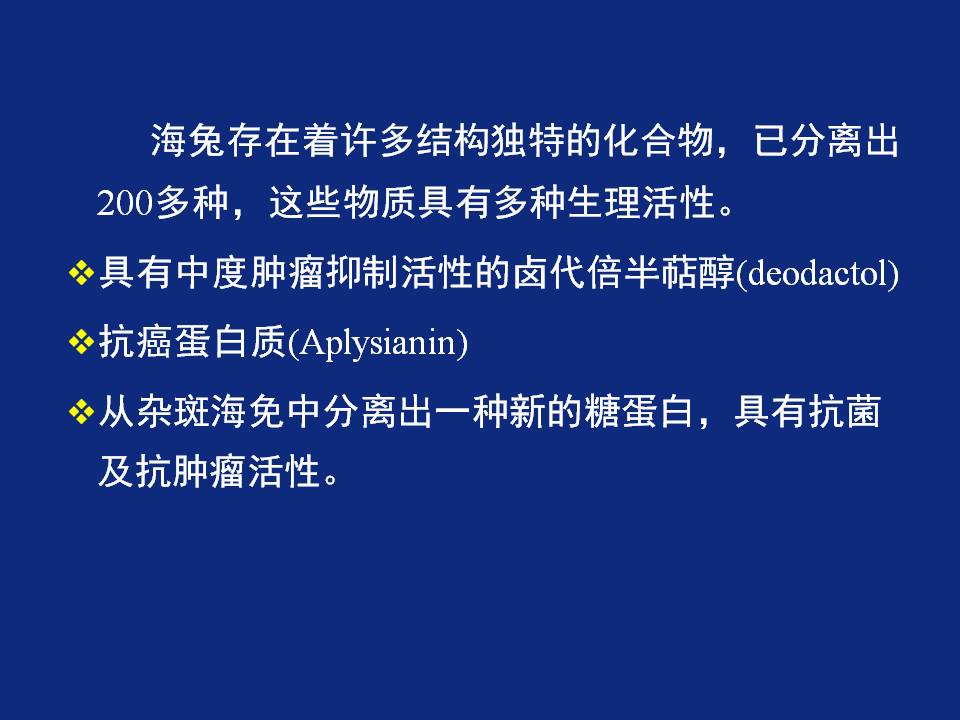 海兔存在着许多结构独特的化合物，已分离出200多种，这些物质具有多种生理活性。

❖具有中度肿瘤抑制活性的卤代倍半萜醇(deodactol)

❖抗癌蛋白质(Aplysianin)

❖从杂斑海兔中分离出一种新的糖蛋白，具有抗菌及抗肿瘤活性。